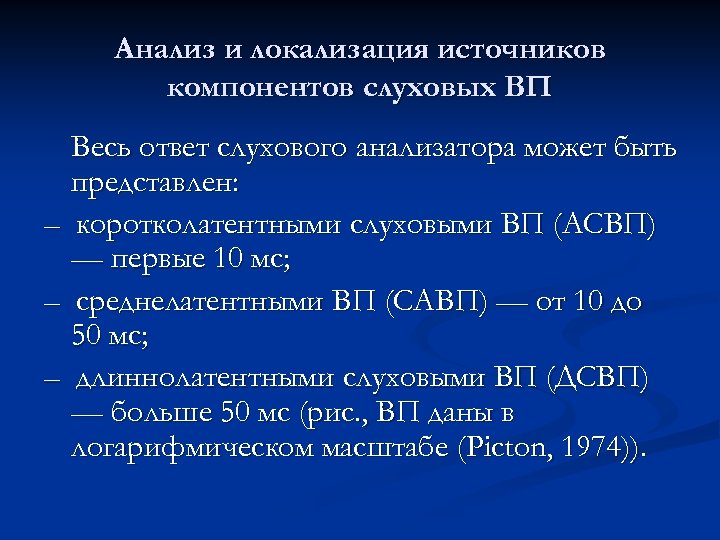 Анализ и локализация источников компонентов слуховых ВП

Весь ответ слухового анализатора может быть представлен:

– коротколатентными слуховыми ВП (АСВП) — первые 10 мс;

– среднелатентными ВП (САВП) — от 10 до 50 мс;

– длиннолатентными слуховыми ВП (ДСВП) — больше 50 мс (рис., ВП даны в логарифмическом масштабе (Picton, 1974)).